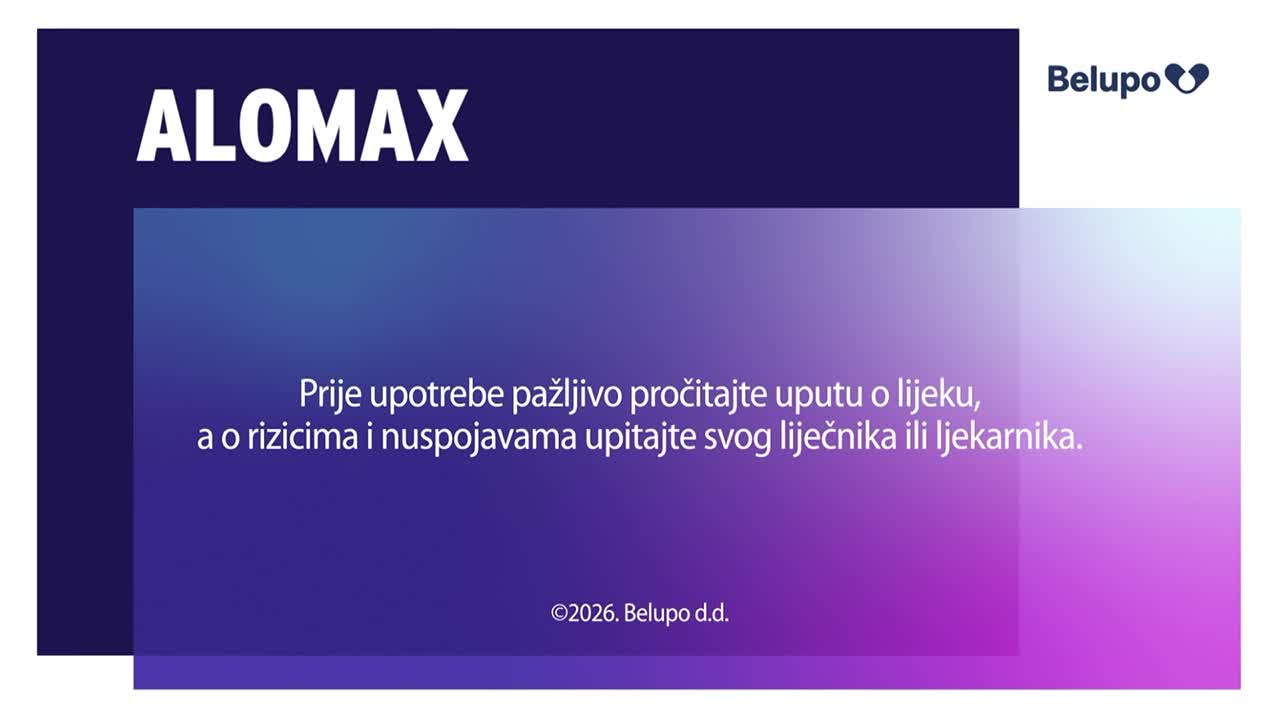 ALOMAX

Belupo

Prije upotrebe pažljivo pročitajte uputu o lijeku, a o rizicima i nuspojavama upitajte svog liječnika ili ljekarnika.

©2026. Belupo d.d.